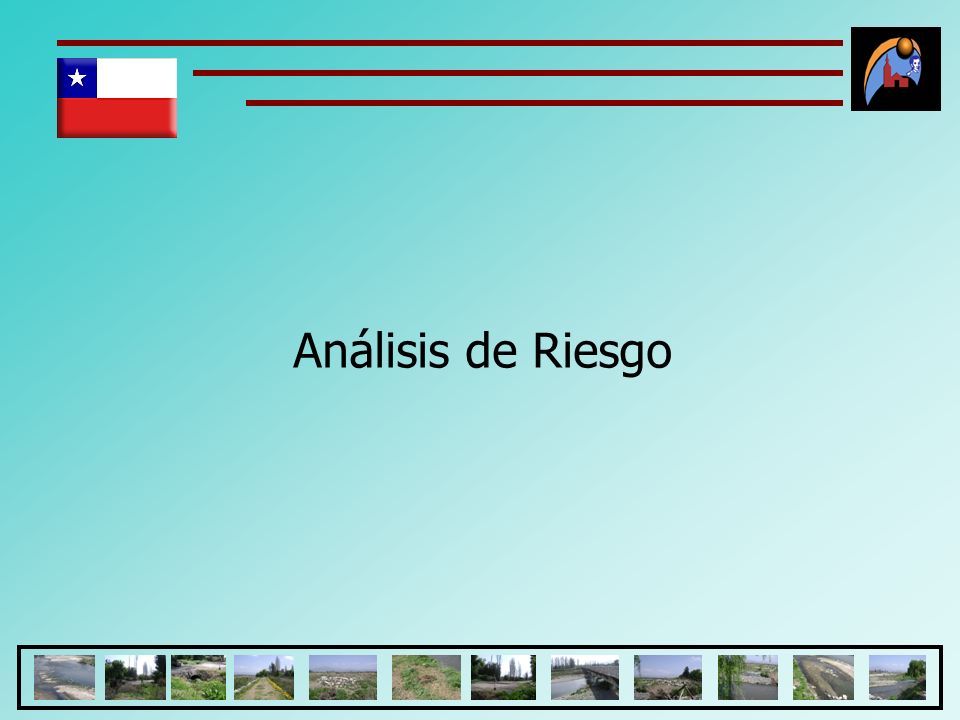 Análisis de Riesgo